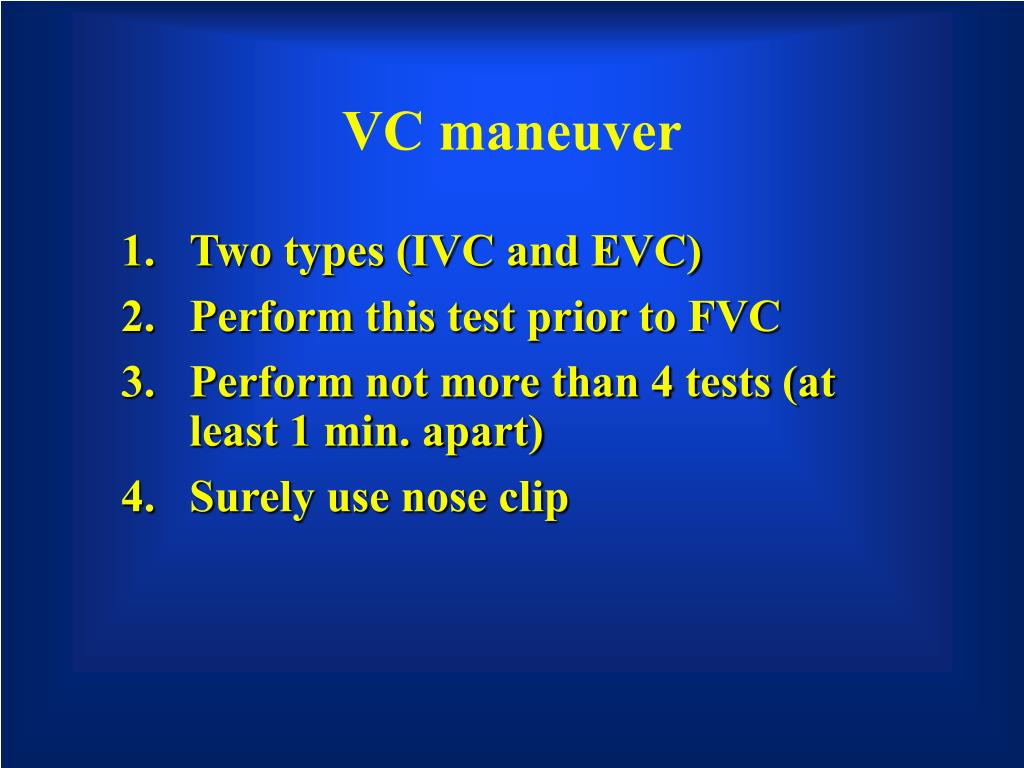 VC maneuver

1. Two types (IVC and EVC)
2. Perform this test prior to FVC
3. Perform not more than 4 tests (at least 1 min. apart)
4. Surely use nose clip